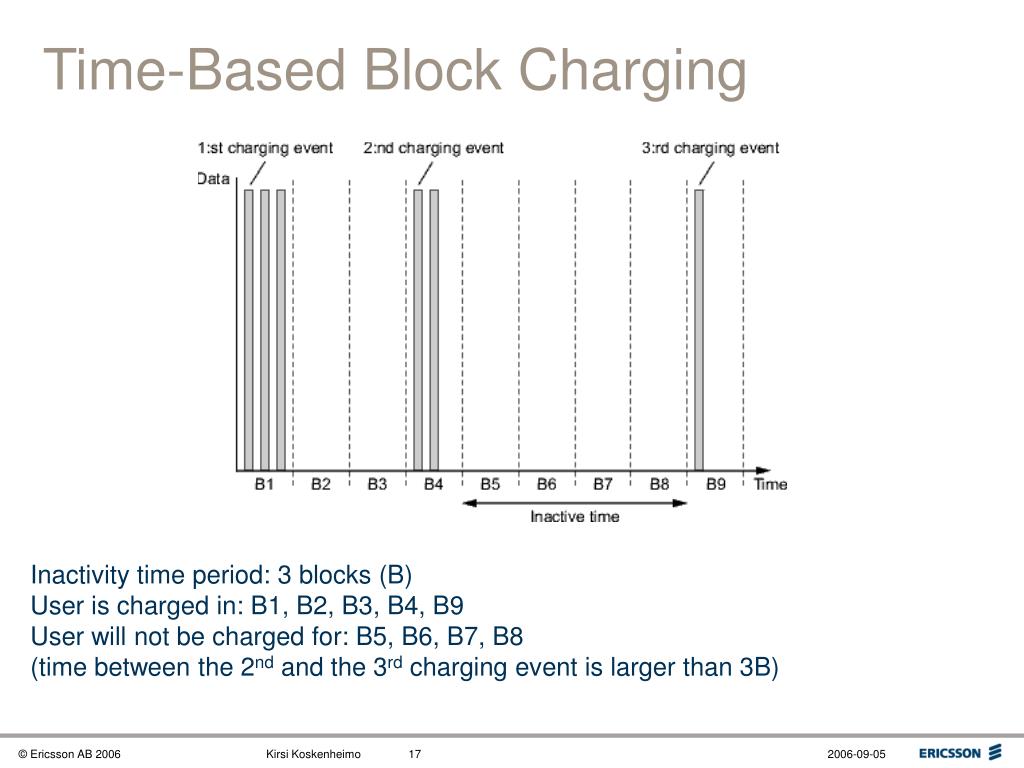 Time-Based Block Charging

1:st charging event
2:nd charging event
3:rd charging event
Data
B1 B2 B3 B4 B5 B6 B7 B8 B9 Time
Inactive time

Inactivity time period: 3 blocks (B)
User is charged in: B1, B2, B3, B4, B9
User will not be charged for: B5, B6, B7, B8
(time between the 2$^{nd}$ and the 3$^{rd}$ charging event is larger than 3B)

© Ericsson AB 2006
Kirsi Koskenheimo
17
2006-09-05
ERICSSON